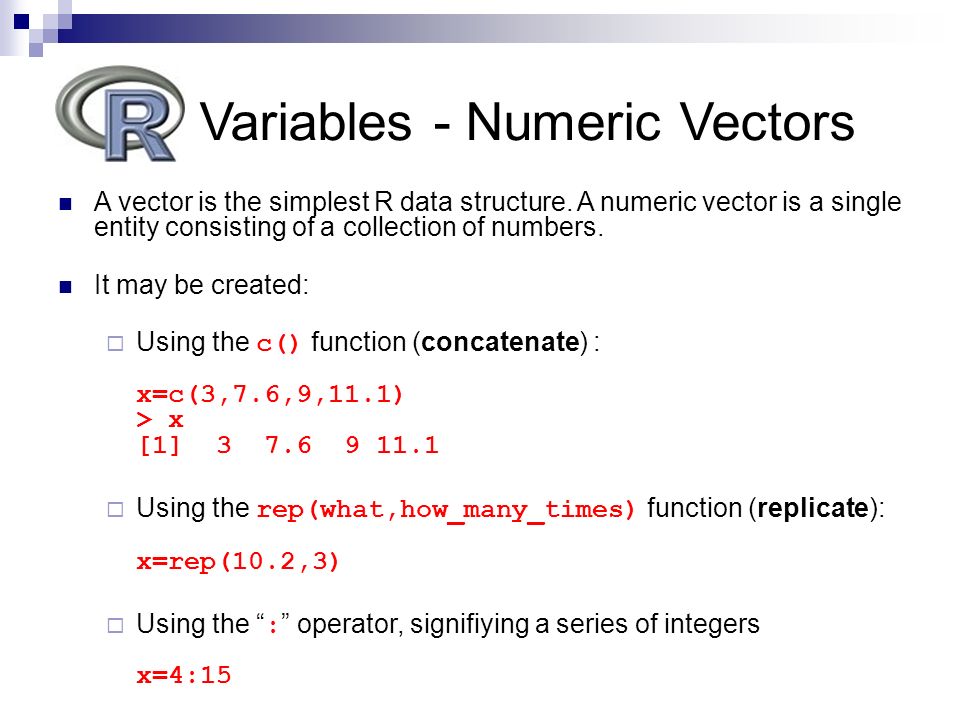 R Variables - Numeric Vectors

A vector is the simplest R data structure. A numeric vector is a single entity consisting of a collection of numbers.

It may be created:

Using the c() function (concatenate) :

x=c(3,7.6,9,11.1)
> x
[1]  3  7.6  9 11.1

Using the rep(what,how_many_times) function (replicate):

x=rep(10.2,3)

Using the “:” operator, signifiying a series of integers

x=4:15